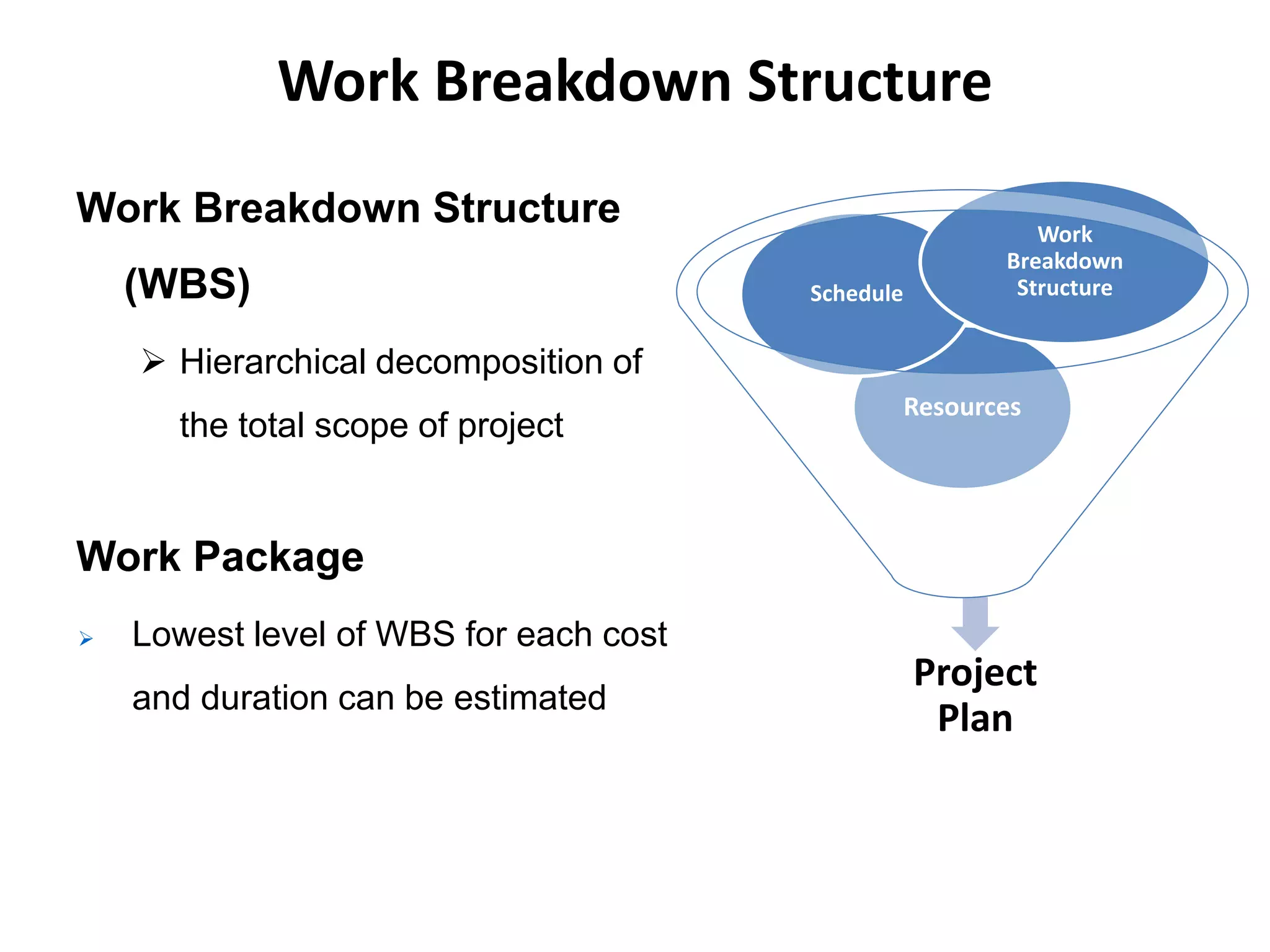 Work Breakdown Structure

Work Breakdown Structure (WBS)

➢ Hierarchical decomposition of the total scope of project

Work Package

➢ Lowest level of WBS for each cost and duration can be estimated

Schedule

Work Breakdown Structure

Resources

Project Plan